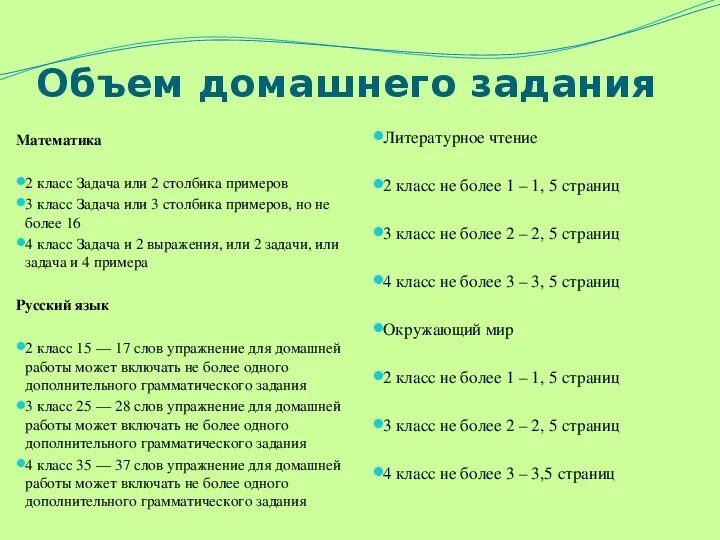 Объем домашнего задания

Математика

2 класс Задача или 2 столбика примеров

3 класс Задача или 3 столбика примеров, но не более 16

4 класс Задача и 2 выражения, или 2 задачи, или задача и 4 примера

Русский язык

2 класс 15 — 17 слов упражнение для домашней работы может включать не более одного дополнительного грамматического задания

3 класс 25 — 28 слов упражнение для домашней работы может включать не более одного дополнительного грамматического задания

4 класс 35 — 37 слов упражнение для домашней работы может включать не более одного дополнительного грамматического задания

Литературное чтение

2 класс не более 1 – 1, 5 страниц

3 класс не более 2 – 2, 5 страниц

4 класс не более 3 – 3, 5 страниц

Окружающий мир

2 класс не более 1 – 1, 5 страниц

3 класс не более 2 – 2, 5 страниц

4 класс не более 3 – 3,5 страниц